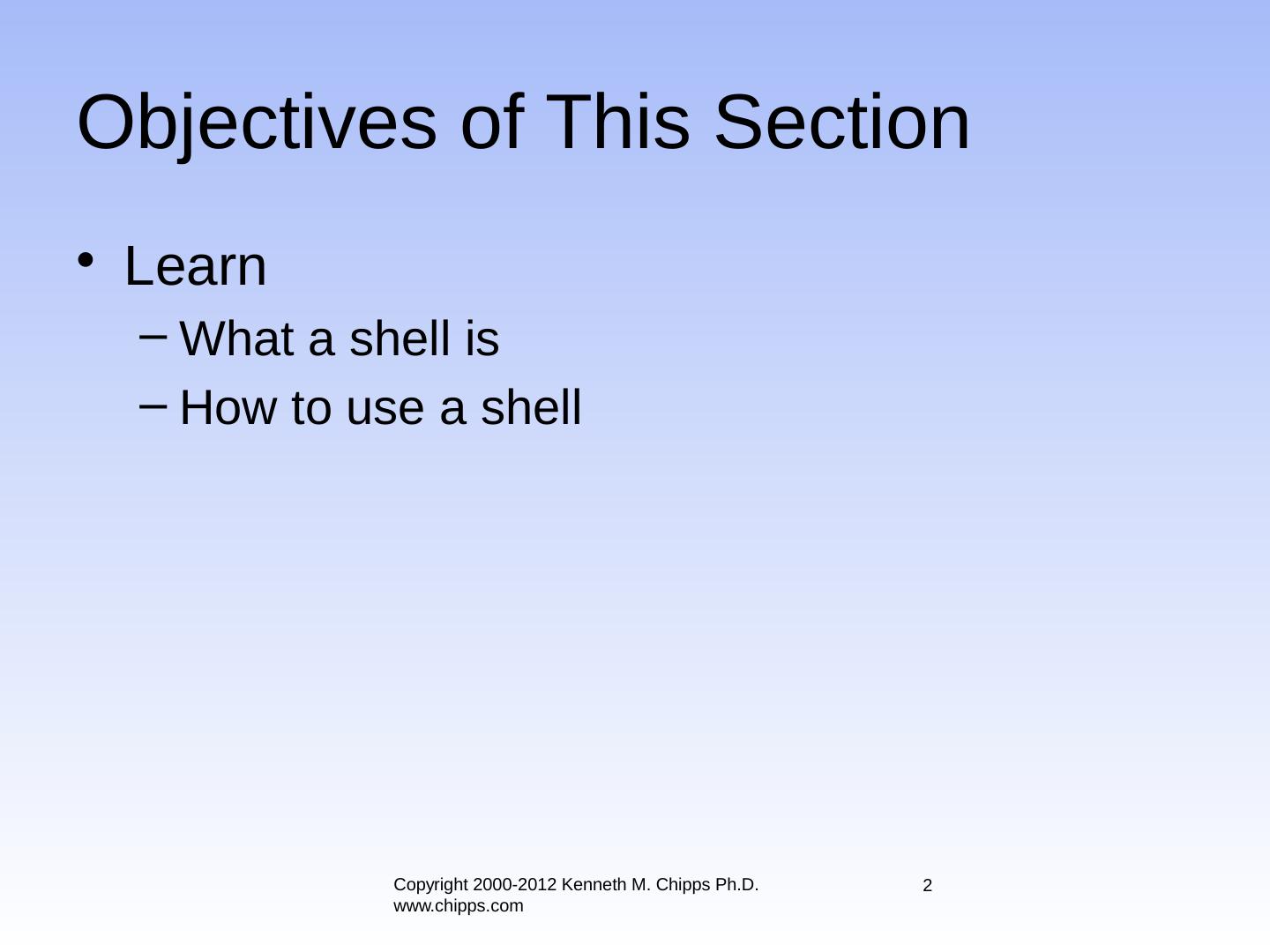 Objectives of This Section

• Learn
  – What a shell is
  – How to use a shell

Copyright 2000-2012 Kenneth M. Chipps Ph.D.
www.chipps.com

2